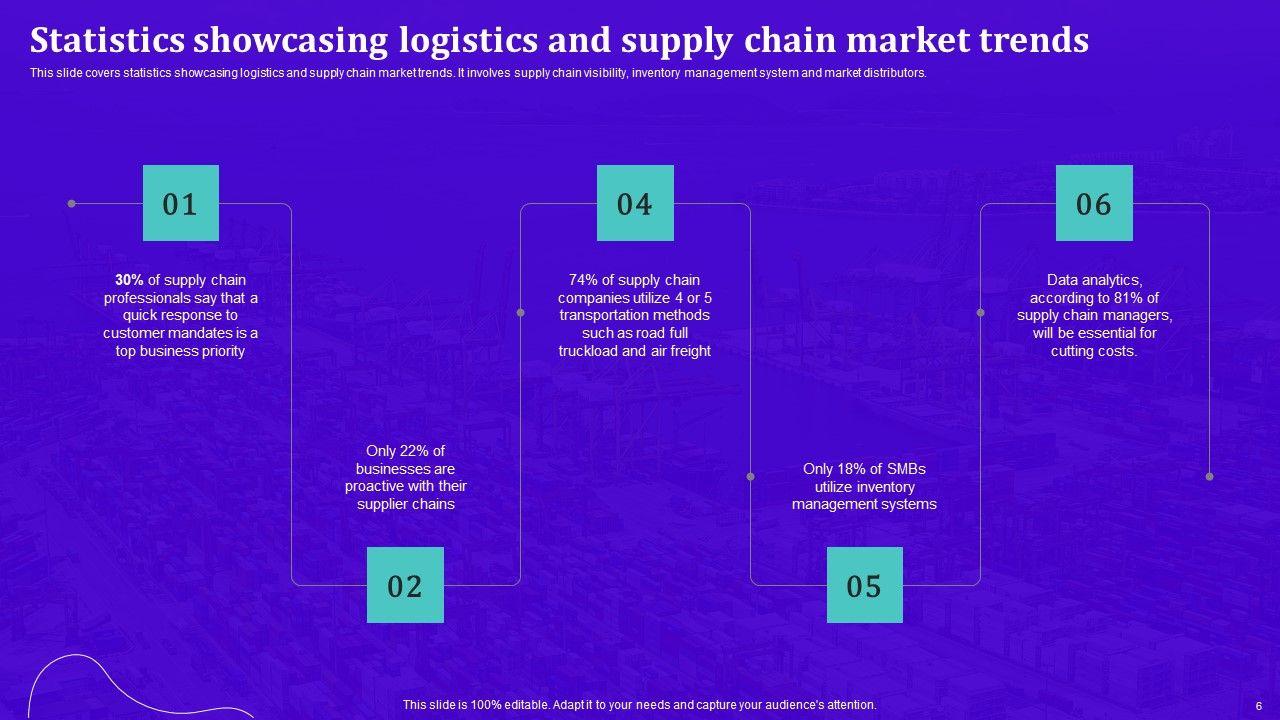 Statistics showcasing logistics and supply chain market trends

This slide covers statistics showcasing logistics and supply chain market trends. It involves supply chain visibility, inventory management system and market distributors.

01

30% of supply chain professionals say that a quick response to customer mandates is a top business priority

02

Only 22% of businesses are proactive with their supplier chains

04

74% of supply chain companies utilize 4 or 5 transportation methods such as road full truckload and air freight

05

Only 18% of SMBs utilize inventory management systems

06

Data analytics, according to 81% of supply chain managers, will be essential for cutting costs.

This slide is 100% editable. Adapt it to your needs and capture your audience's attention.

6